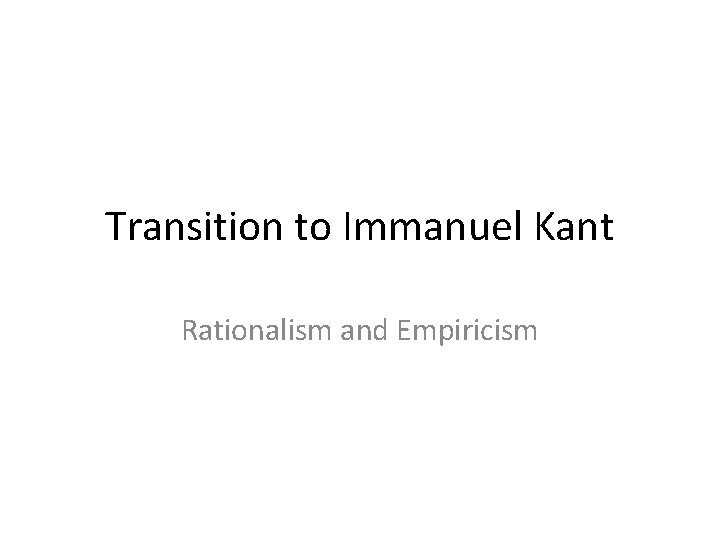 Transition to Immanuel Kant

Rationalism and Empiricism